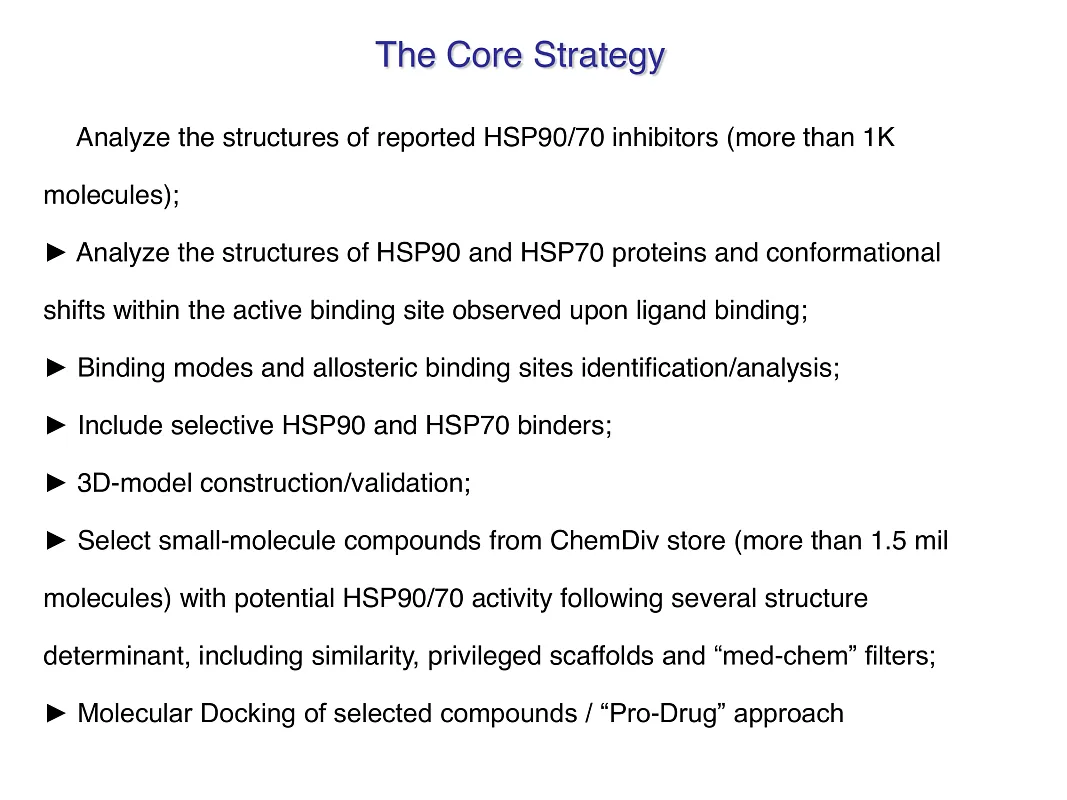 The Core Strategy

Analyze the structures of reported HSP90/70 inhibitors (more than 1K molecules);

► Analyze the structures of HSP90 and HSP70 proteins and conformational shifts within the active binding site observed upon ligand binding;

► Binding modes and allosteric binding sites identification/analysis;

► Include selective HSP90 and HSP70 binders;

► 3D-model construction/validation;

► Select small-molecule compounds from ChemDiv store (more than 1.5 mil molecules) with potential HSP90/70 activity following several structure determinant, including similarity, privileged scaffolds and “med-chem” filters;

► Molecular Docking of selected compounds / “Pro-Drug” approach